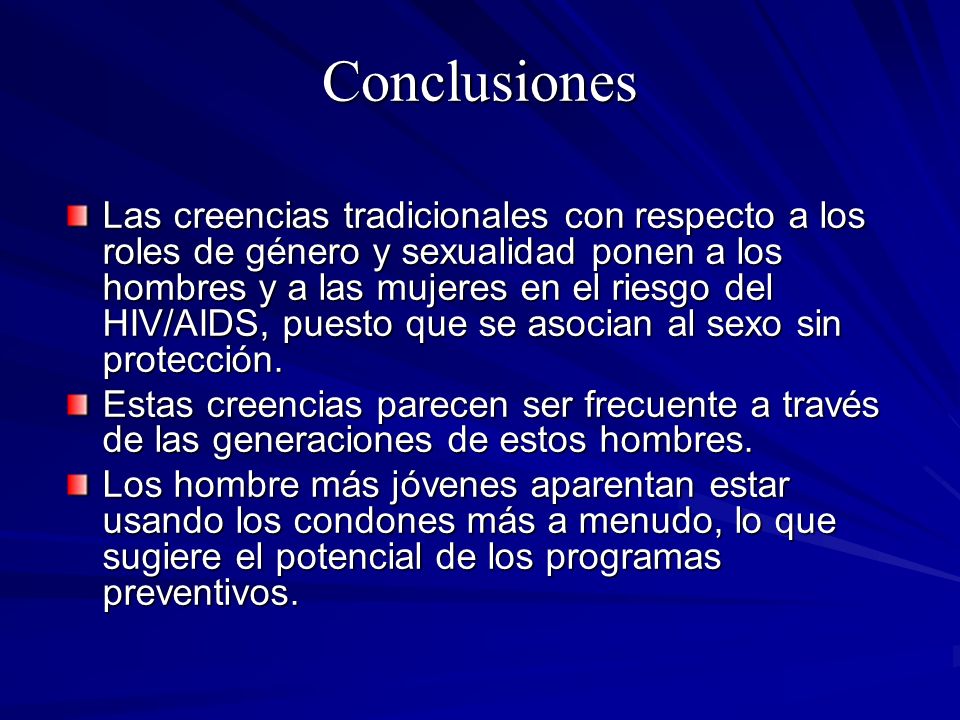 Conclusiones

Las creencias tradicionales con respecto a los roles de género y sexualidad ponen a los hombres y a las mujeres en el riesgo del HIV/AIDS, puesto que se asocian al sexo sin protección.

Estas creencias parecen ser frecuente a través de las generaciones de estos hombres.

Los hombre más jóvenes aparentan estar usando los condones más a menudo, lo que sugiere el potencial de los programas preventivos.